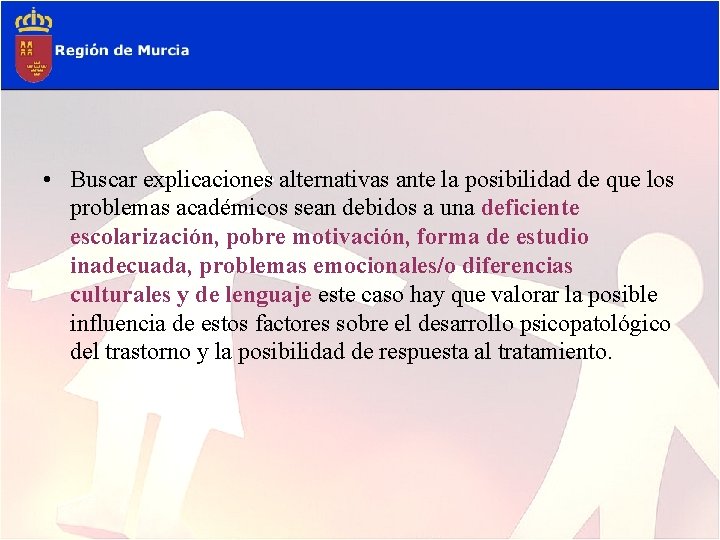 Región de Murcia

• Buscar explicaciones alternativas ante la posibilidad de que los problemas académicos sean debidos a una deficiente escolarización, pobre motivación, forma de estudio inadecuada, problemas emocionales/o diferencias culturales y de lenguaje este caso hay que valorar la posible influencia de estos factores sobre el desarrollo psicopatológico del trastorno y la posibilidad de respuesta al tratamiento.